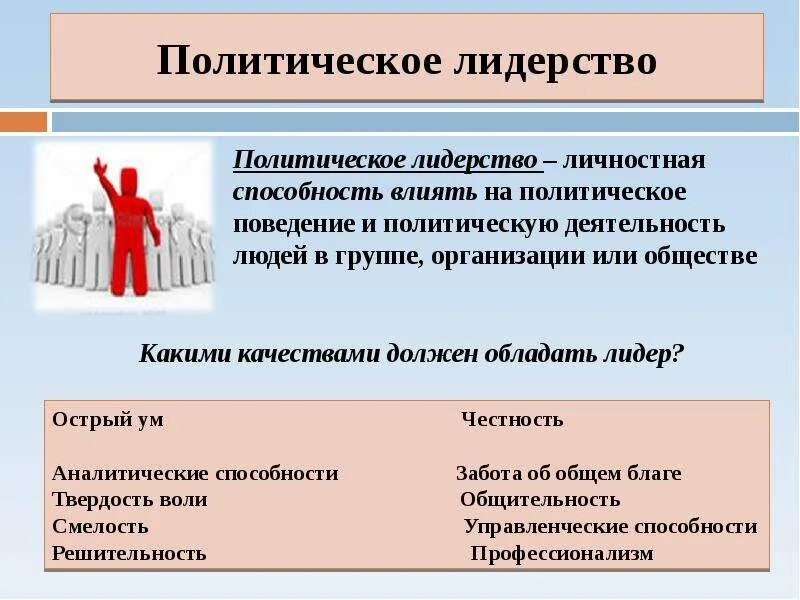 Политическое лидерство

Политическое лидерство – личностная способность влиять на политическое поведение и политическую деятельность людей в группе, организации или обществе

Какими качествами должен обладать лидер?

Острый ум

Аналитические способности
Твердость воли
Смелость
Решительность

Честность

Забота об общем благе
Общительность
Управленческие способности
Профессионализм